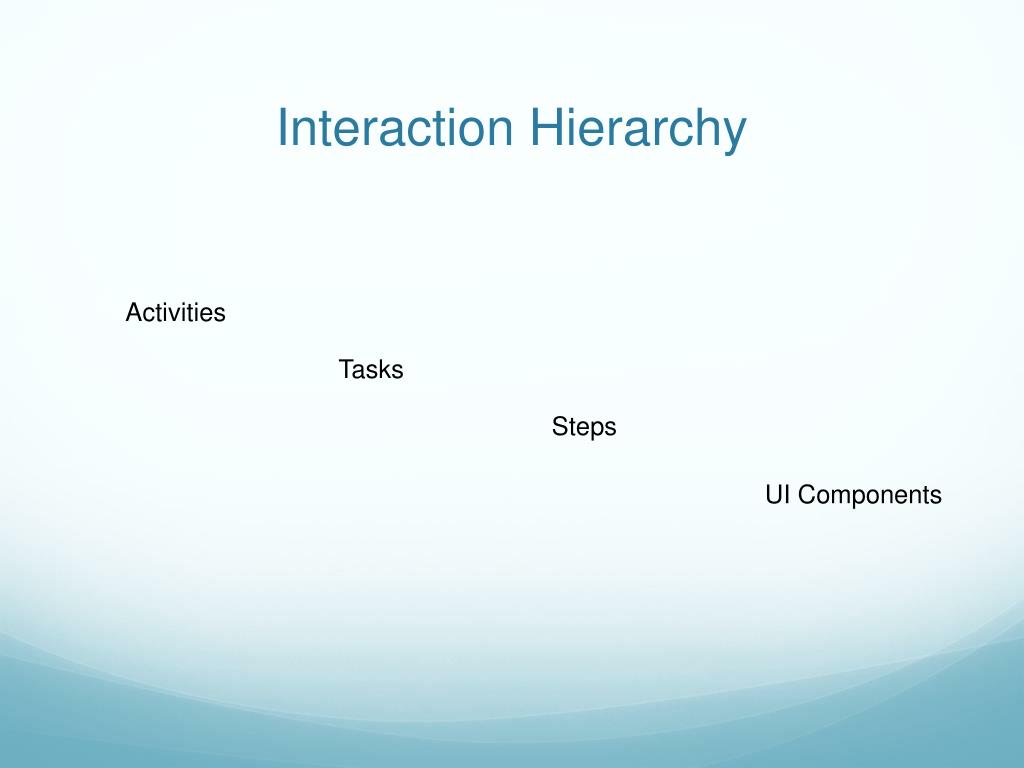 Interaction Hierarchy

Activities

Tasks

Steps

UI Components